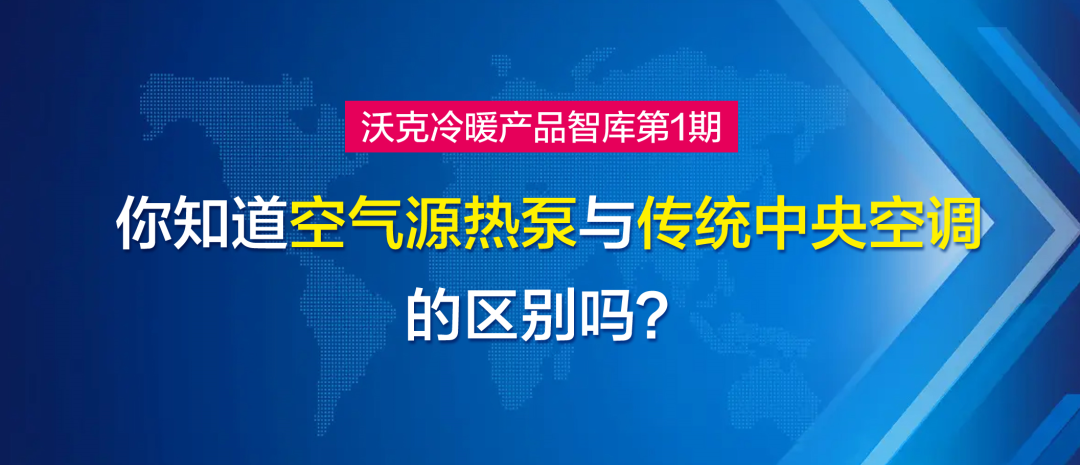 沃克冷暖产品智库第1期

你知道空气源热泵与传统中央空调的区别吗？